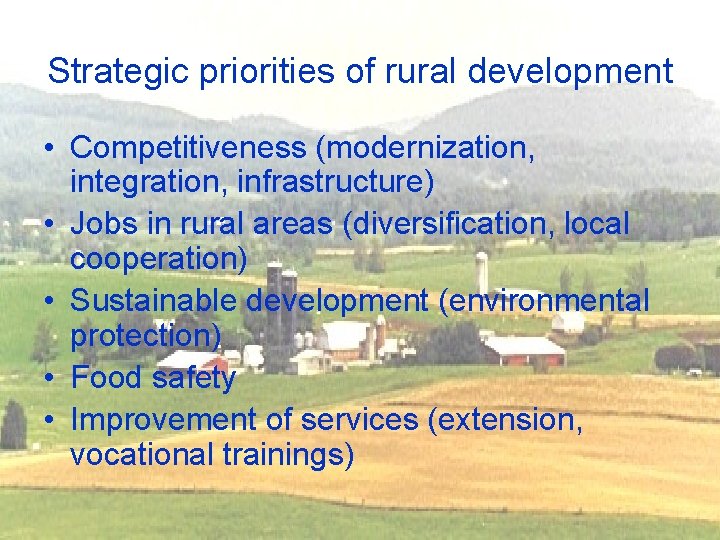 Strategic priorities of rural development

• Competitiveness (modernization, integration, infrastructure)
• Jobs in rural areas (diversification, local cooperation)
• Sustainable development (environmental protection)
• Food safety
• Improvement of services (extension, vocational trainings)